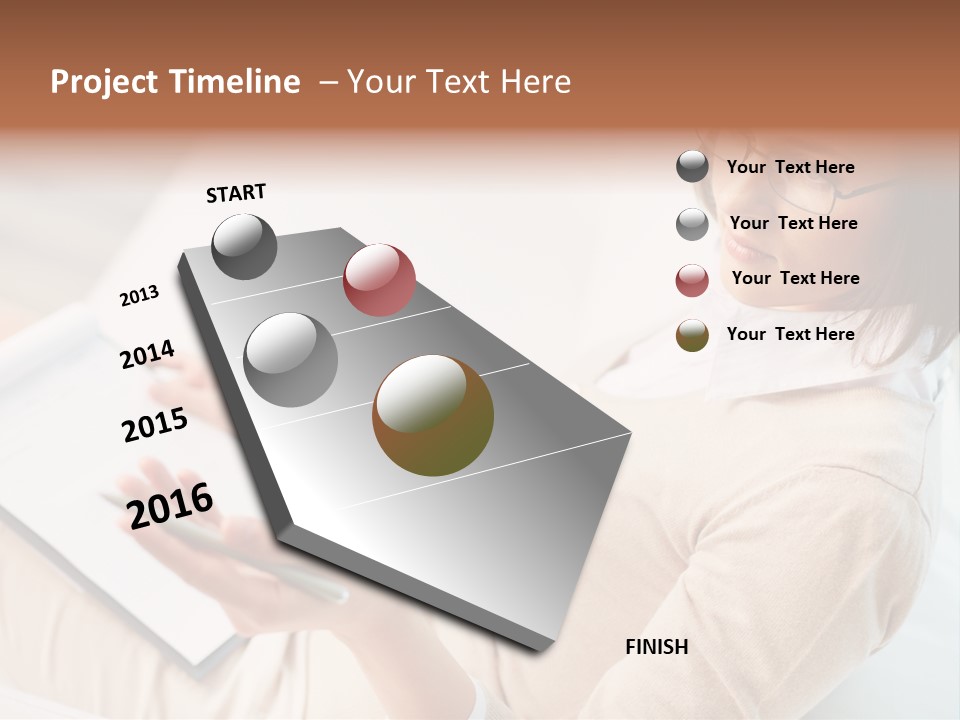 Project Timeline – Your Text Here

START

2013

2014

2015

2016

FINISH

Your Text Here

Your Text Here

Your Text Here

Your Text Here